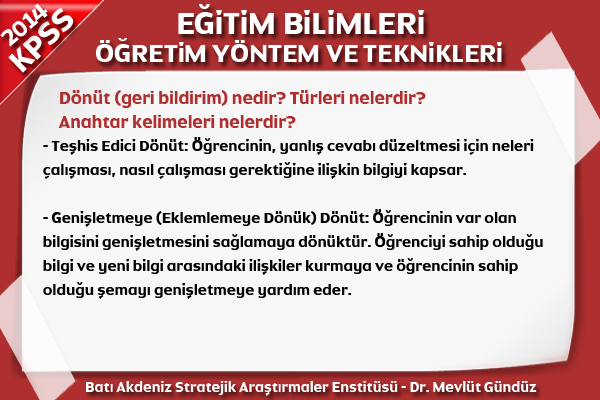 2014 KPSS

EĞİTİM BİLİMLERİ
ÖĞRETİM YÖNTEM VE TEKNİKLERİ

Dönüt (geri bildirim) nedir? Türleri nelerdir? Anahtar kelimeleri nelerdir?

- Teşhis Edici Dönüt: Öğrencinin, yanlış cevabı düzeltmesi için neleri çalışması, nasıl çalışması gerektiğine ilişkin bilgiyi kapsar.

- Genişletmeye (Eklemlemeye Dönük) Dönüt: Öğrencinin var olan bilgisini genişletmesini sağlamaya dönüktür. Öğrenciyi sahip olduğu bilgi ve yeni bilgi arasındaki ilişkiler kurmaya ve öğrencinin sahip olduğu şemayı genişletmeye yardım eder.

Batı Akdeniz Stratejik Araştırmaler Enstitüsü - Dr. Mevlüt Gündüz